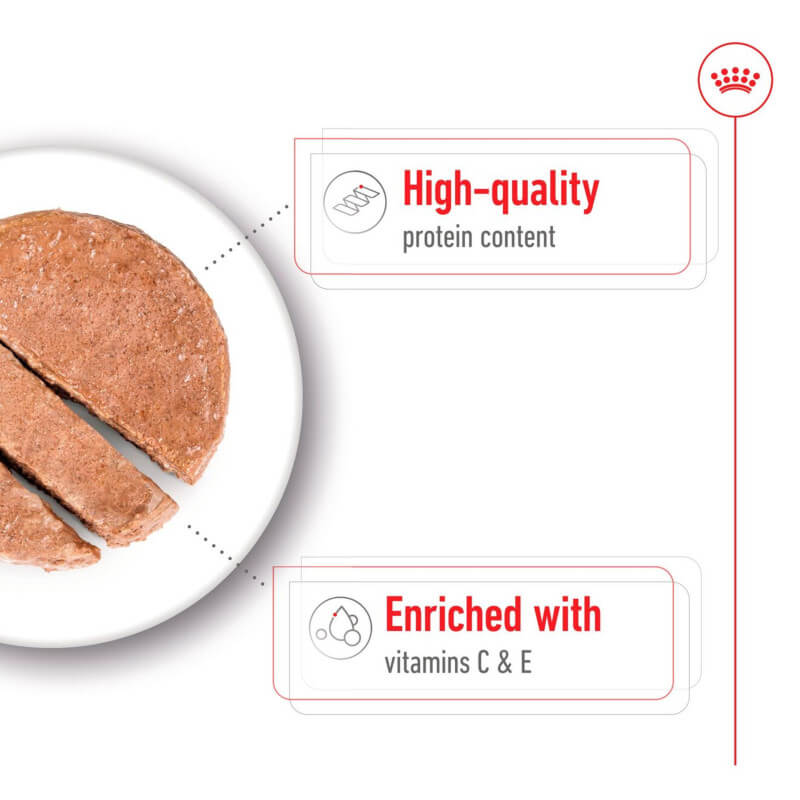 High-quality
protein content

Enriched with
vitamins C & E